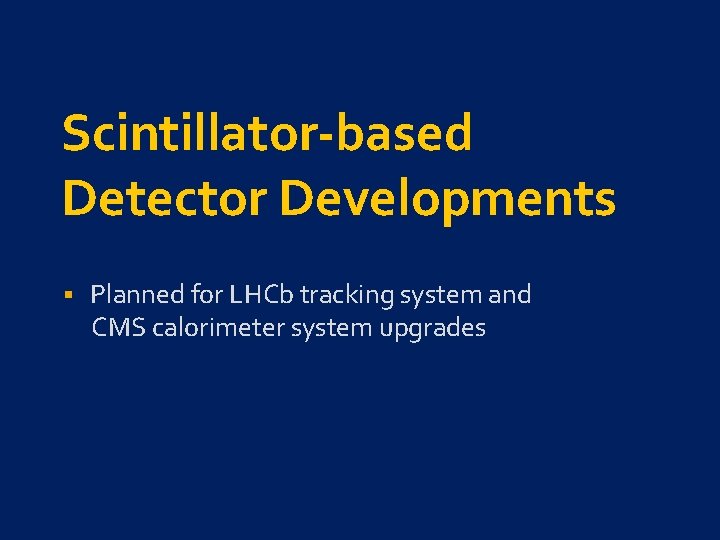 Scintillator-based Detector Developments

▪ Planned for LHCb tracking system and CMS calorimeter system upgrades